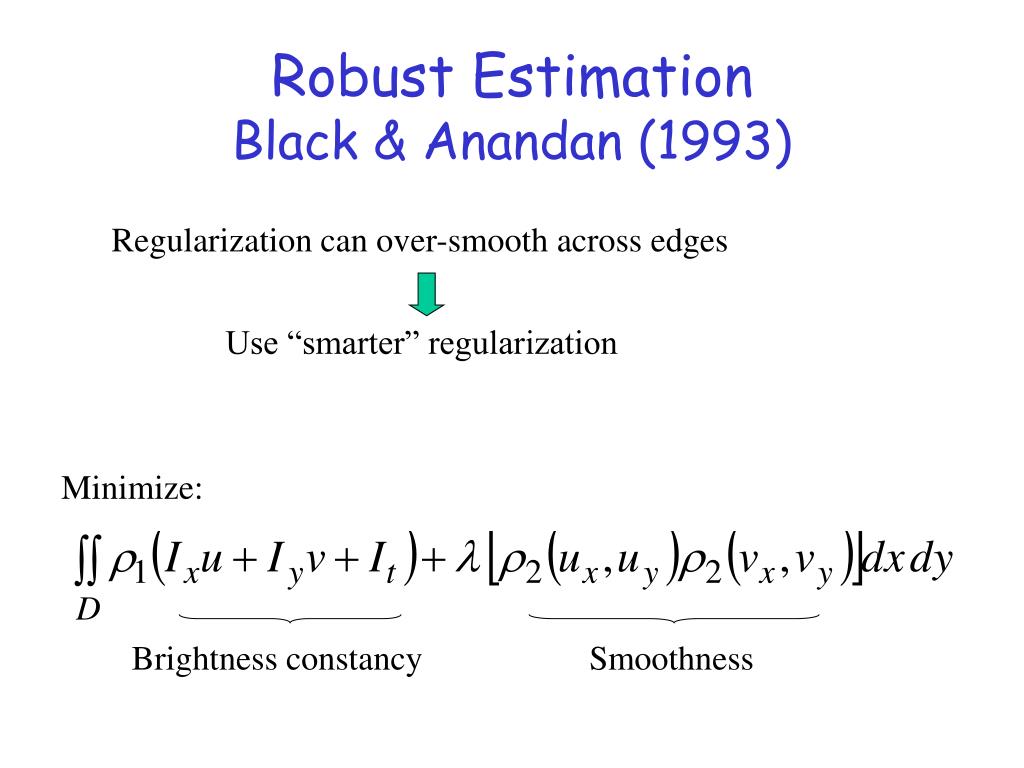 Robust Estimation
Black & Anandan (1993)

Regularization can over-smooth across edges

Use “smarter” regularization

Minimize:

$\iint_D \rho_1\left(I_x u + I_y v + I_t\right) + \lambda\left[\rho_2\left(u_x, u_y\right)\rho_2\left(v_x, v_y\right)\right]dx\,dy$

Brightness constancy

Smoothness